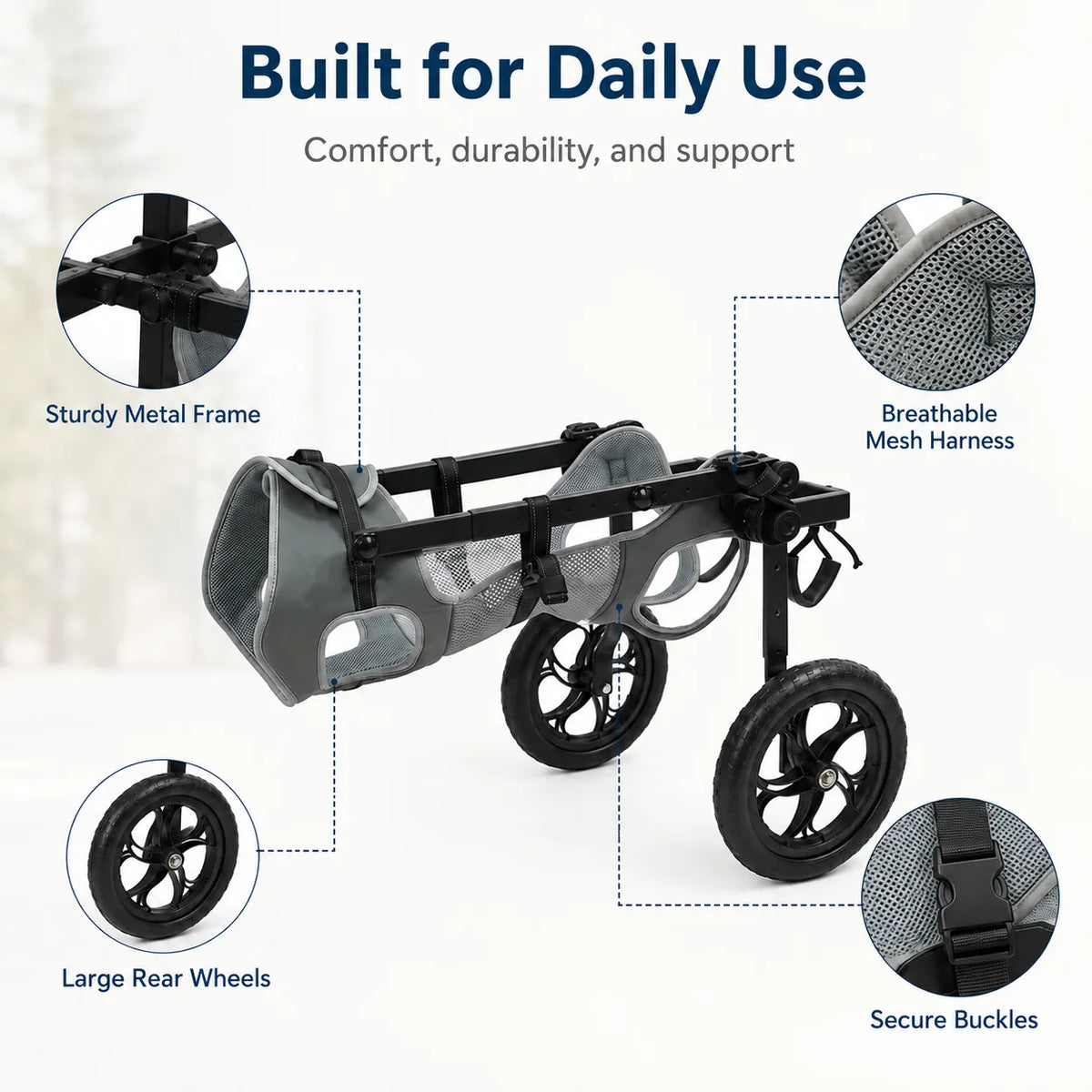 Built for Daily Use

Comfort, durability, and support

Sturdy Metal Frame

Breathable Mesh Harness

Large Rear Wheels

Secure Buckles